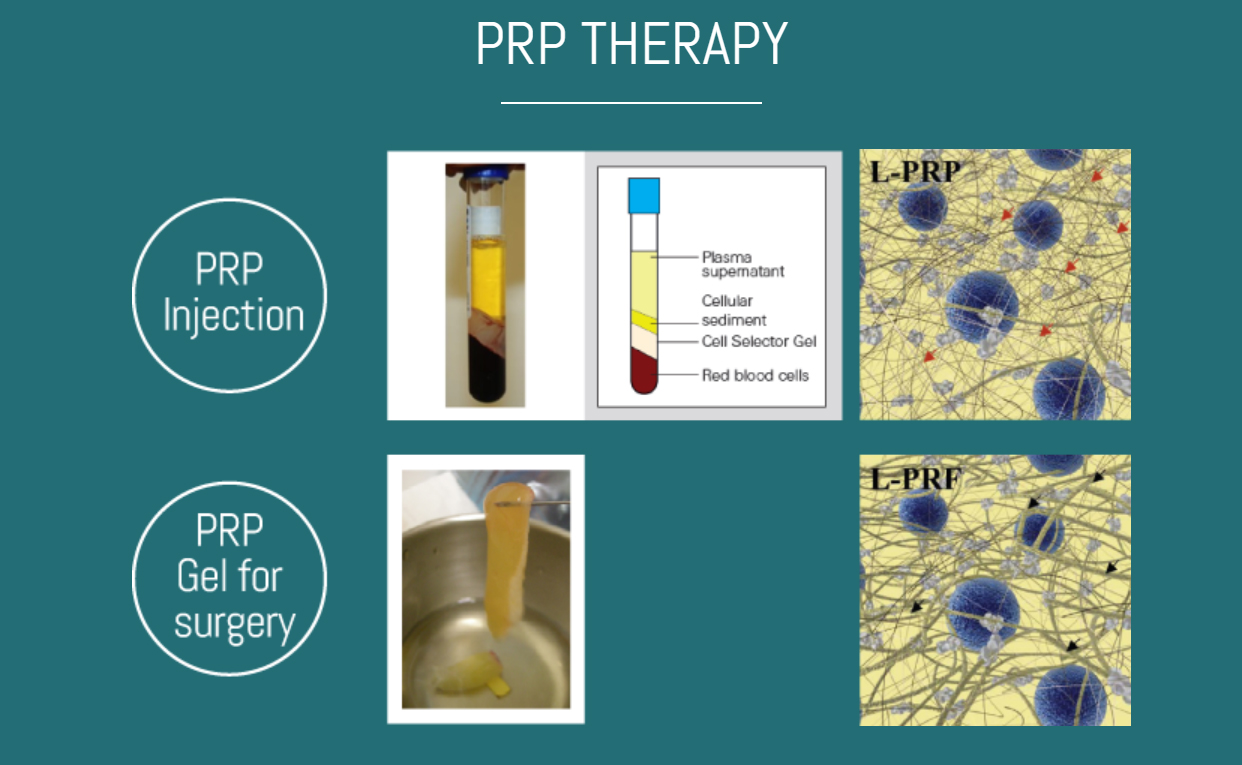 PRP THERAPY

PRP Injection

Plasma supernatant
Cellular sediment
Cell Selector Gel
Red blood cells

L-PRP

PRP Gel for surgery

L-PRF